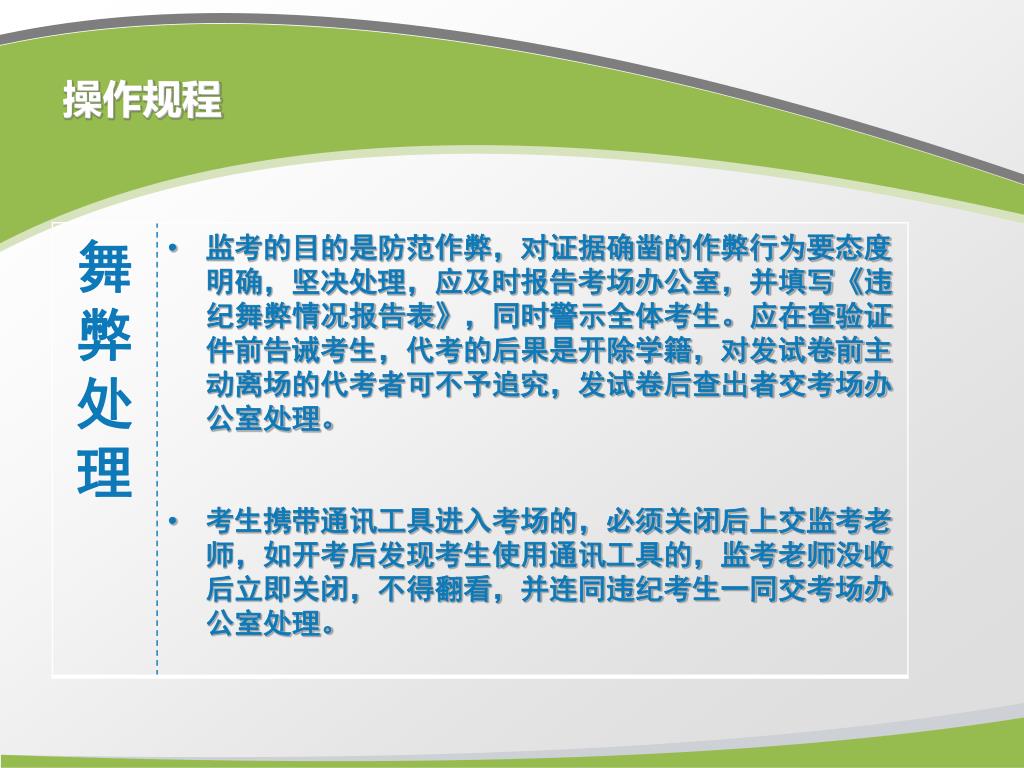 操作规程

舞弊处理

• 监考的目的是防范作弊，对证据确凿的作弊行为要态度明确，坚决处理，应及时报告考场办公室，并填写《违纪舞弊情况报告表》，同时警示全体考生。应在查验证件前告诫考生，代考的后果是开除学籍，对发试卷前主动离场的代考者可不予追究，发试卷后查出者交考场办公室处理。

• 考生携带通讯工具进入考场的，必须关闭后上交监考老师，如开考后发现考生使用通讯工具的，监考老师没收后立即关闭，不得翻看，并连同违纪考生一同交考场办公室处理。